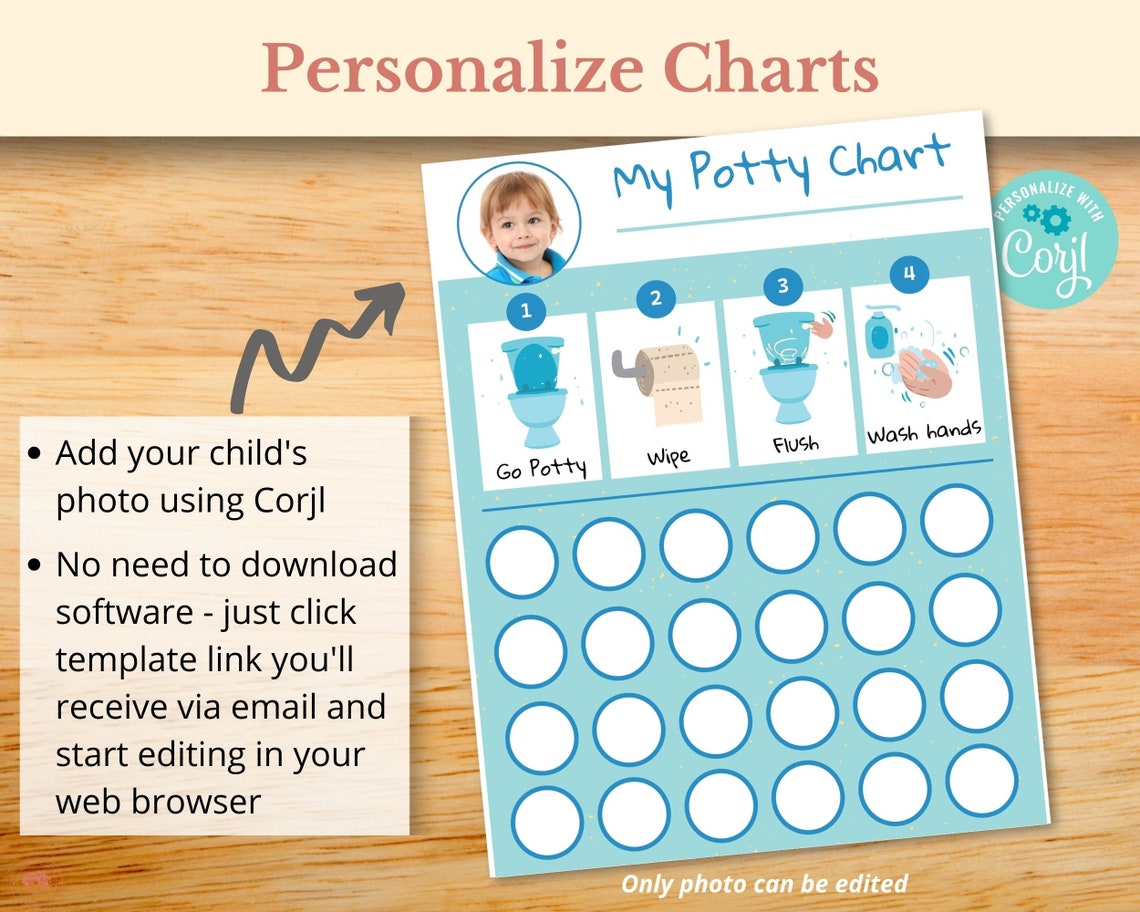 Personalize Charts

My Potty Chart

PERSONALIZE WITH Corjl

1 Go Potty

2 Wipe

3 Flush

4 Wash hands

- Add your child's photo using Corjl
- No need to download software - just click template link you'll receive via email and start editing in your web browser

Only photo can be edited